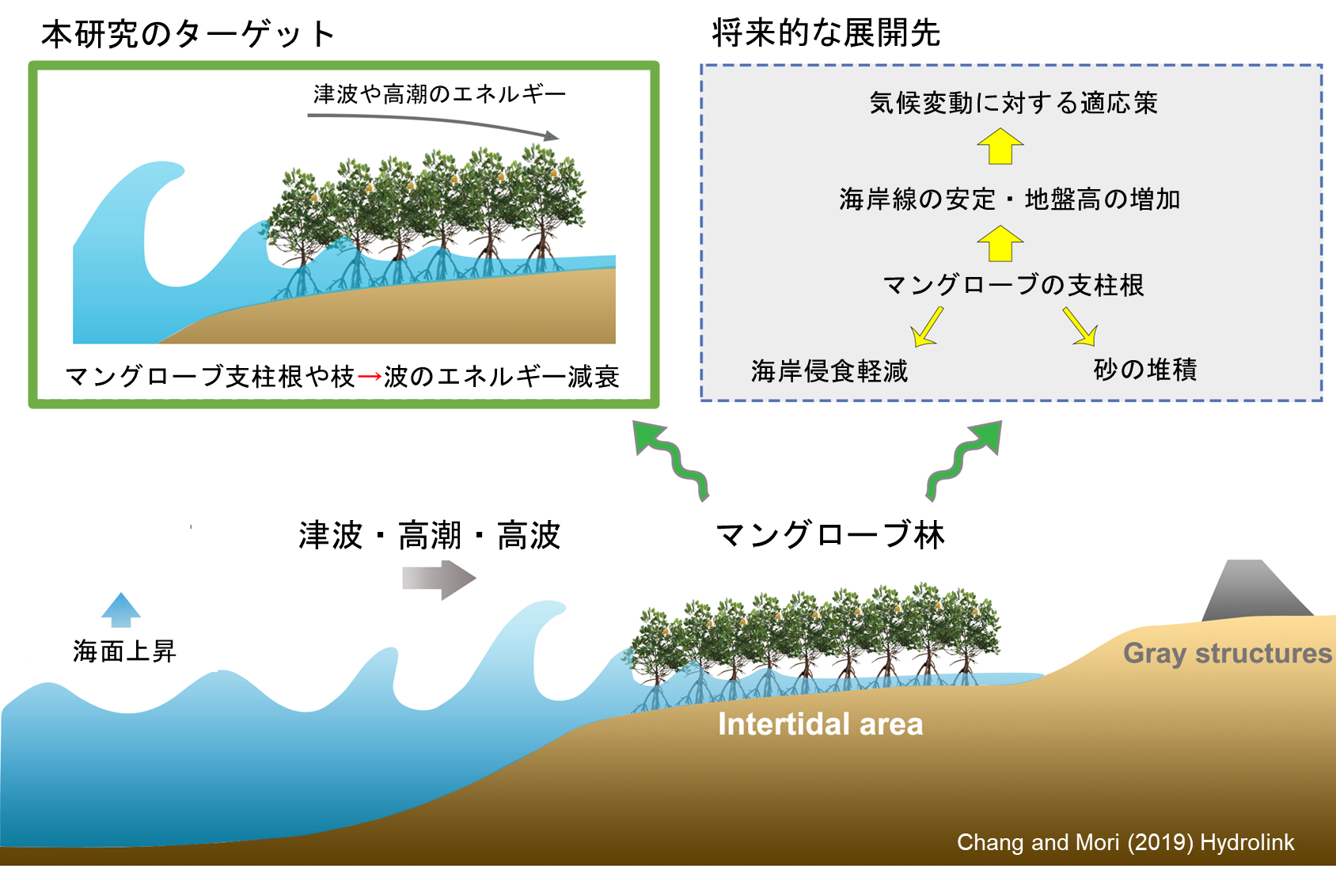 本研究のターゲット

津波や高潮のエネルギー

マングローブ支柱根や枝→波のエネルギー減衰

将来的な展開先

気候変動に対する適応策

海岸線の安定・地盤高の増加

マングローブの支柱根

海岸侵食軽減

砂の堆積

津波・高潮・高波

マングローブ林

海面上昇

Gray structures

Intertidal area

Chang and Mori (2019) Hydrolink